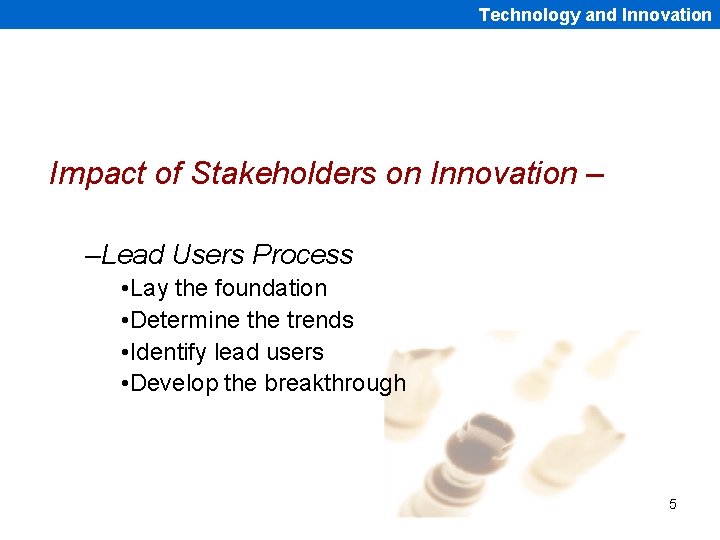 Technology and Innovation

Impact of Stakeholders on Innovation –

–Lead Users Process
•Lay the foundation
•Determine the trends
•Identify lead users
•Develop the breakthrough

5